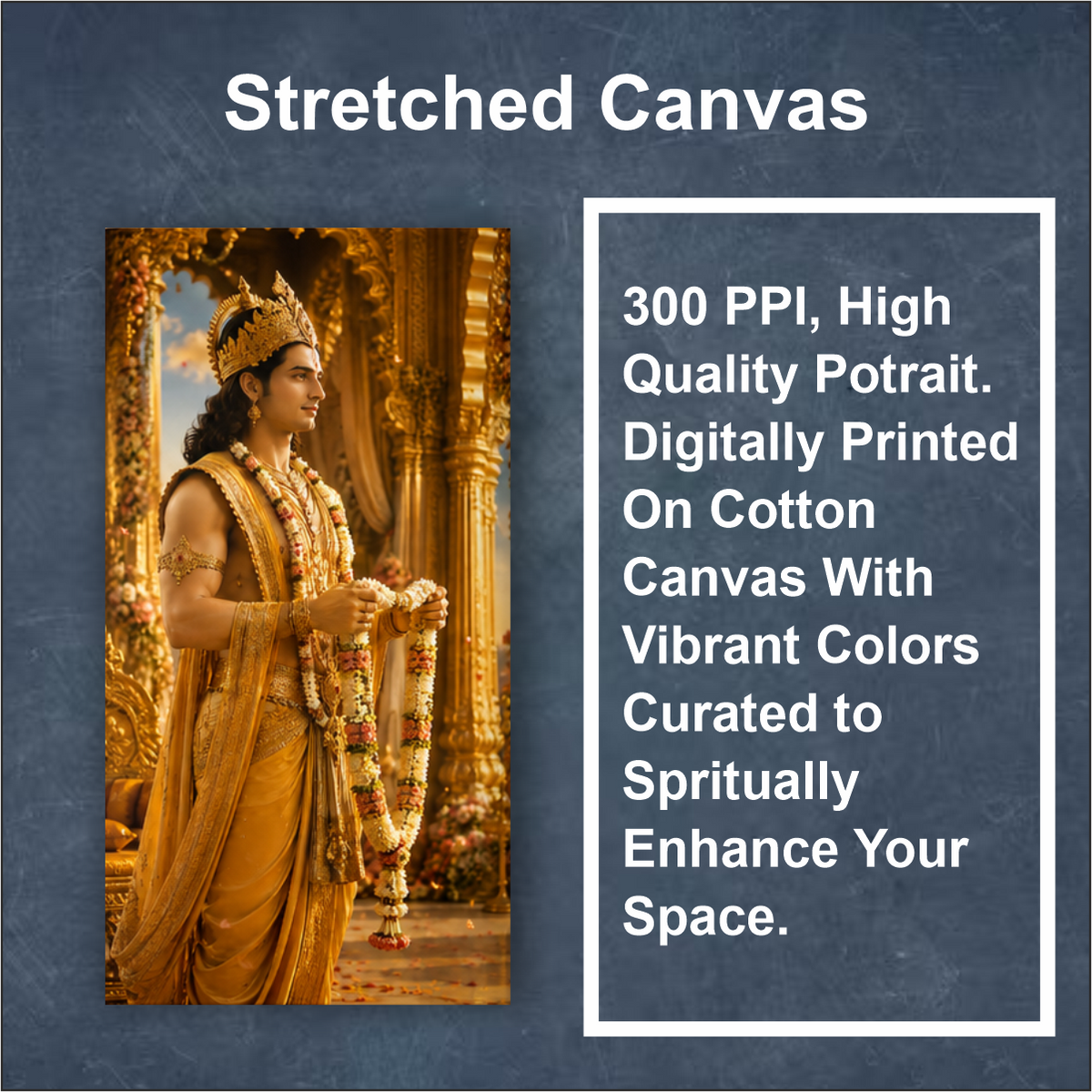 Stretched Canvas

300 PPI, High Quality Potrait. Digitally Printed On Cotton Canvas With Vibrant Colors Curated to Spritually Enhance Your Space.